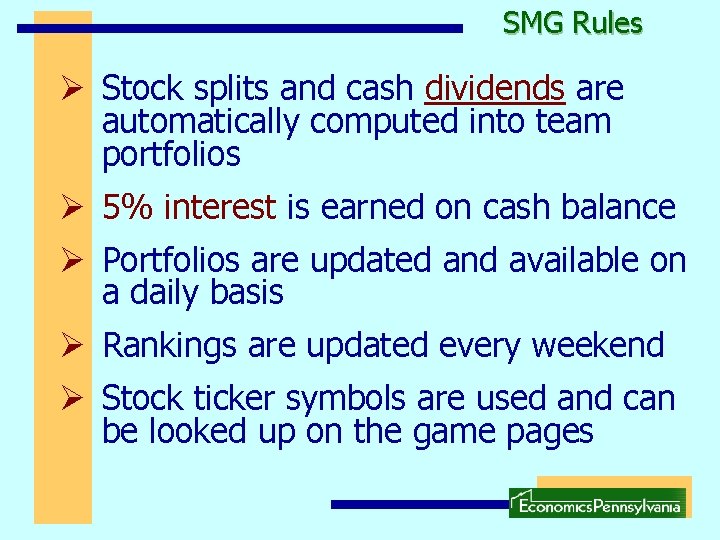 SMG Rules

➢ Stock splits and cash dividends are automatically computed into team portfolios

➢ 5% interest is earned on cash balance

➢ Portfolios are updated and available on a daily basis

➢ Rankings are updated every weekend

➢ Stock ticker symbols are used and can be looked up on the game pages

EconomicsPennsylvania